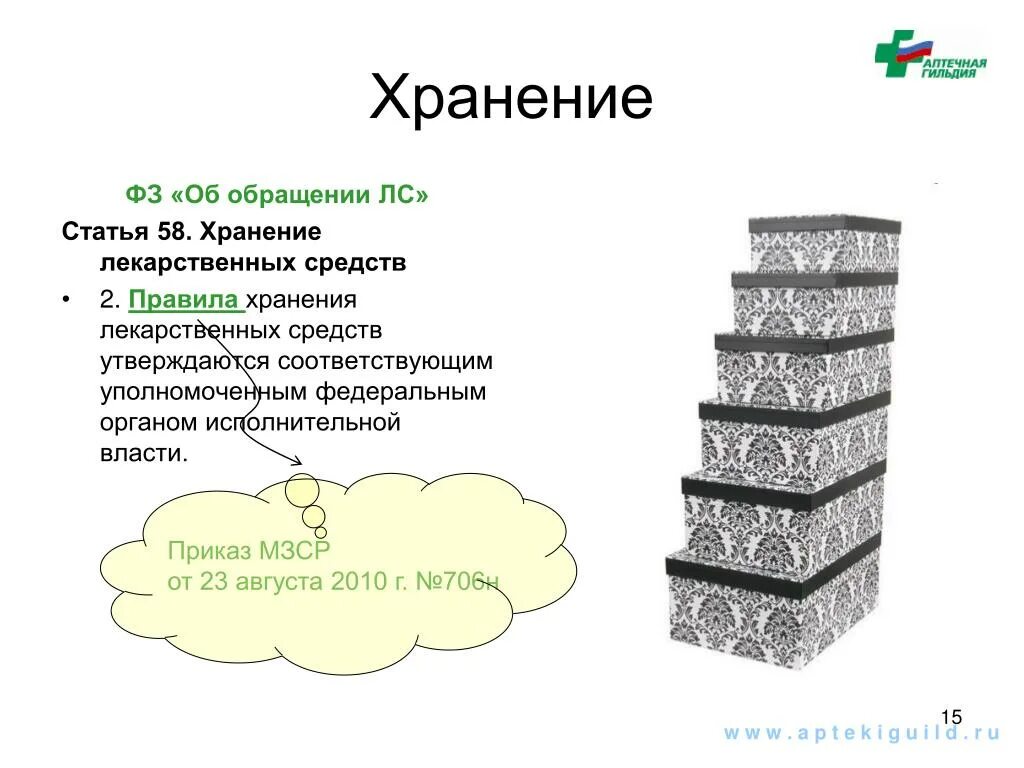 АПТЕЧНАЯ ГИЛЬДИЯ

Хранение

ФЗ «Об обращении ЛС»

Статья 58. Хранение лекарственных средств

• 2. Правила хранения лекарственных средств утверждаются соответствующим уполномоченным федеральным органом исполнительной власти.

Приказ МЗСР
от 23 августа 2010 г. №706н

15

www.aptekiguild.ru